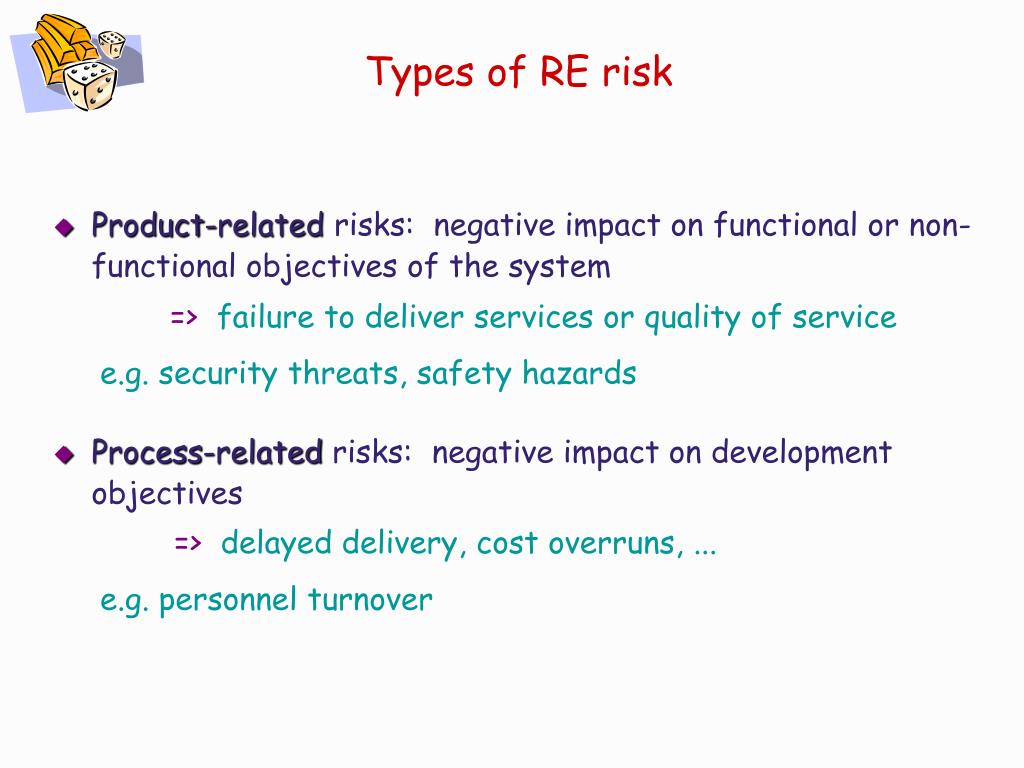 Types of RE risk

Product-related risks: negative impact on functional or non-functional objectives of the system

=> failure to deliver services or quality of service

e.g. security threats, safety hazards

Process-related risks: negative impact on development objectives

=> delayed delivery, cost overruns, ...

e.g. personnel turnover